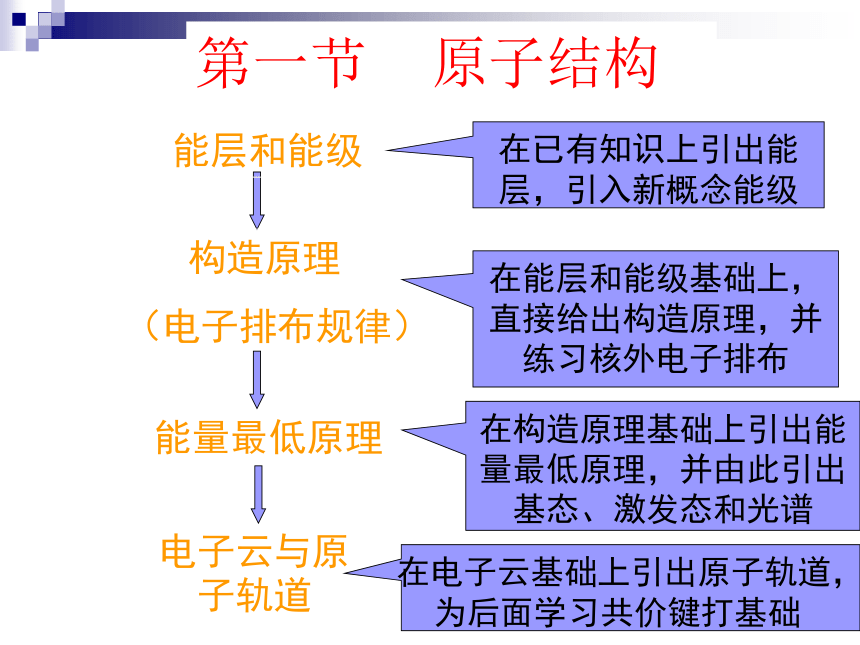 第一节　原子结构

能层和能级

在已有知识上引出能层，引入新概念能级

构造原理

（电子排布规律）

在能层和能级基础上，直接给出构造原理，并练习核外电子排布

能量最低原理

在构造原理基础上引出能量最低原理，并由此引出基态、激发态和光谱

电子云与原子轨道

在电子云基础上引出原子轨道，为后面学习共价键打基础